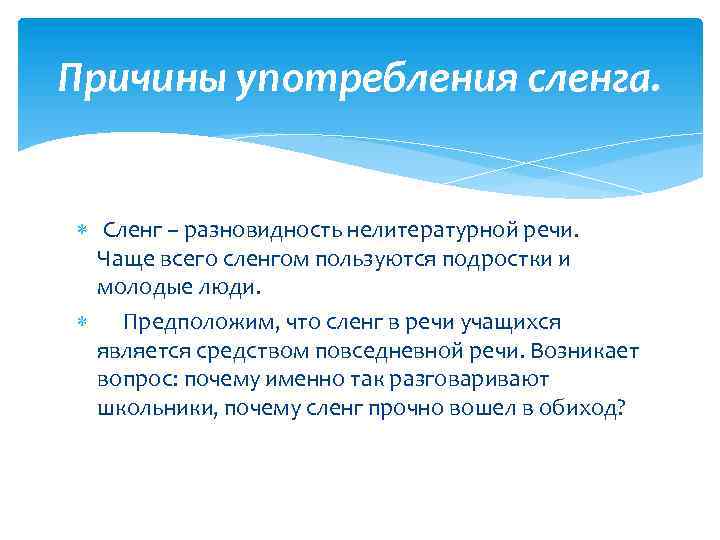 Причины употребления сленга.

Сленг – разновидность нелитературной речи. Чаще всего сленгом пользуются подростки и молодые люди.

Предположим, что сленг в речи учащихся является средством повседневной речи. Возникает вопрос: почему именно так разговаривают школьники, почему сленг прочно вошел в обиход?